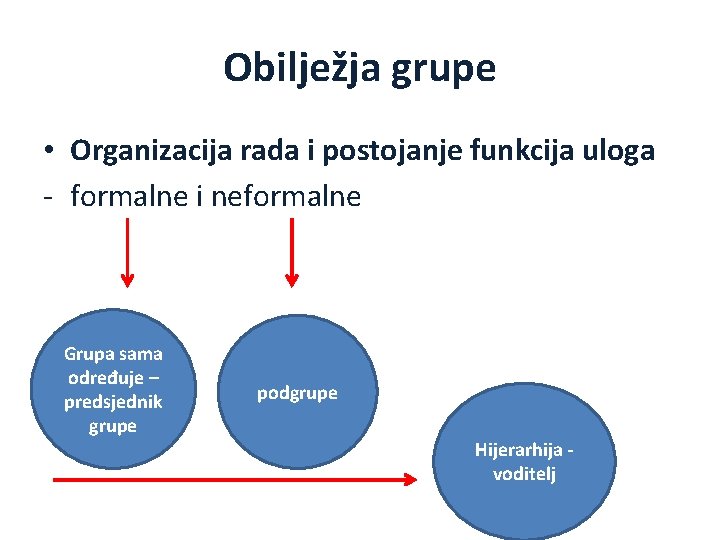 Obilježja grupe

• Organizacija rada i postojanje funkcija uloga
- formalne i neformalne

Grupa sama određuje – predsjednik grupe

podgrupe

Hijerarhija - voditelj